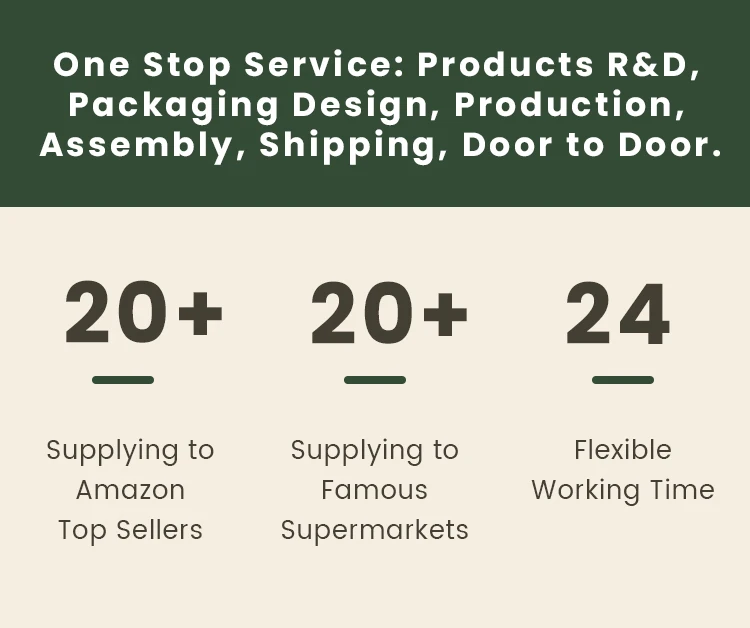 One Stop Service: Products R&D, Packaging Design, Production, Assembly, Shipping, Door to Door.

20+

Supplying to Amazon Top Sellers

20+

Supplying to Famous Supermarkets

24

Flexible Working Time